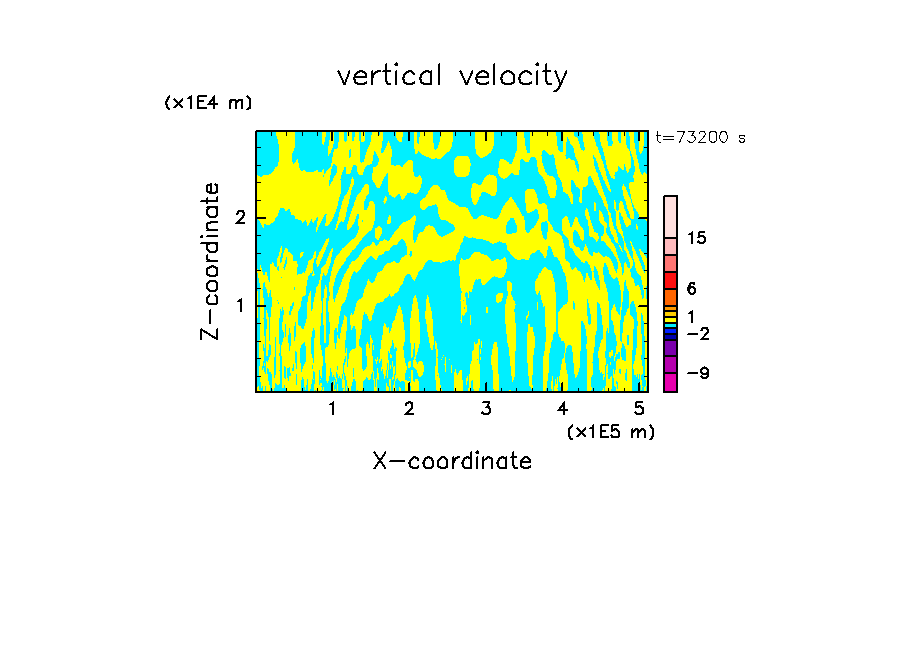 vertical velocity

(x1E4 m)

t=73200 s

Z-coordinate

2

1

15

6

1

−2

−9

1 2 3 4 5

(x1E5 m)

X-coordinate